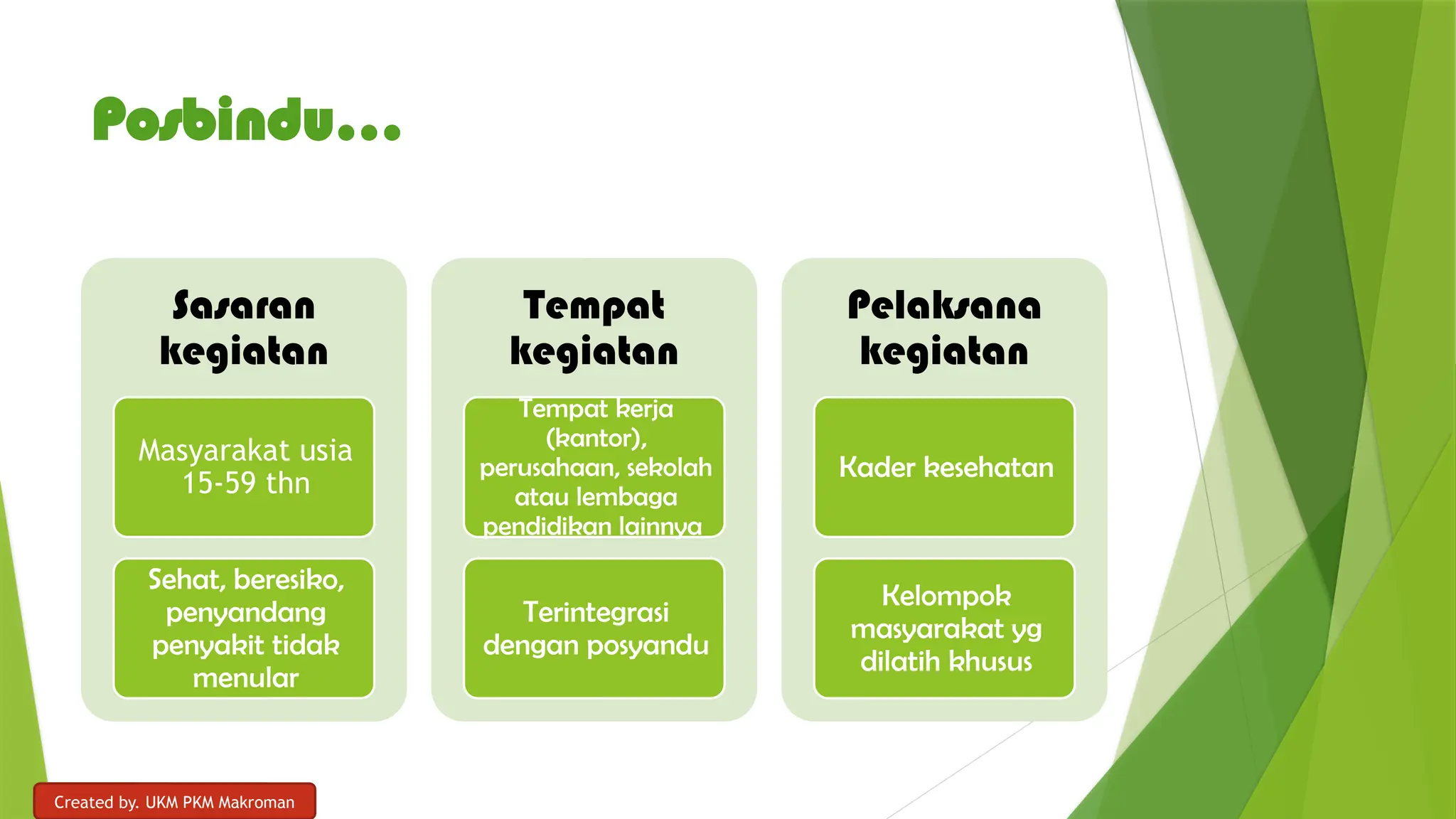 Posbindu...

Sasaran kegiatan

Masyarakat usia 15-59 thn

Sehat, beresiko, penyandang penyakit tidak menular

Tempat kegiatan

Tempat kerja (kantor), perusahaan, sekolah atau lembaga pendidikan lainnya

Terintegrasi dengan posyandu

Pelaksana kegiatan

Kader kesehatan

Kelompok masyarakat yg dilatih khusus

Created by. UKM PKM Makroman